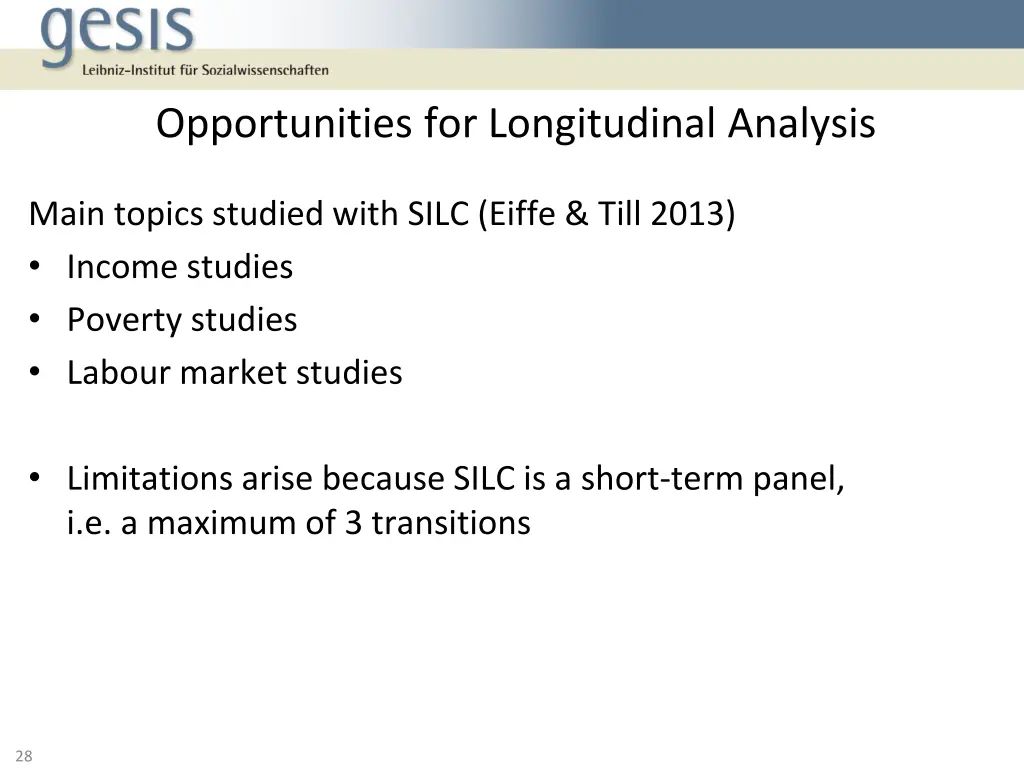 gesis
Leibniz-Institut für Sozialwissenschaften

Opportunities for Longitudinal Analysis

Main topics studied with SILC (Eiffe & Till 2013)
• Income studies
• Poverty studies
• Labour market studies

• Limitations arise because SILC is a short-term panel, i.e. a maximum of 3 transitions

28